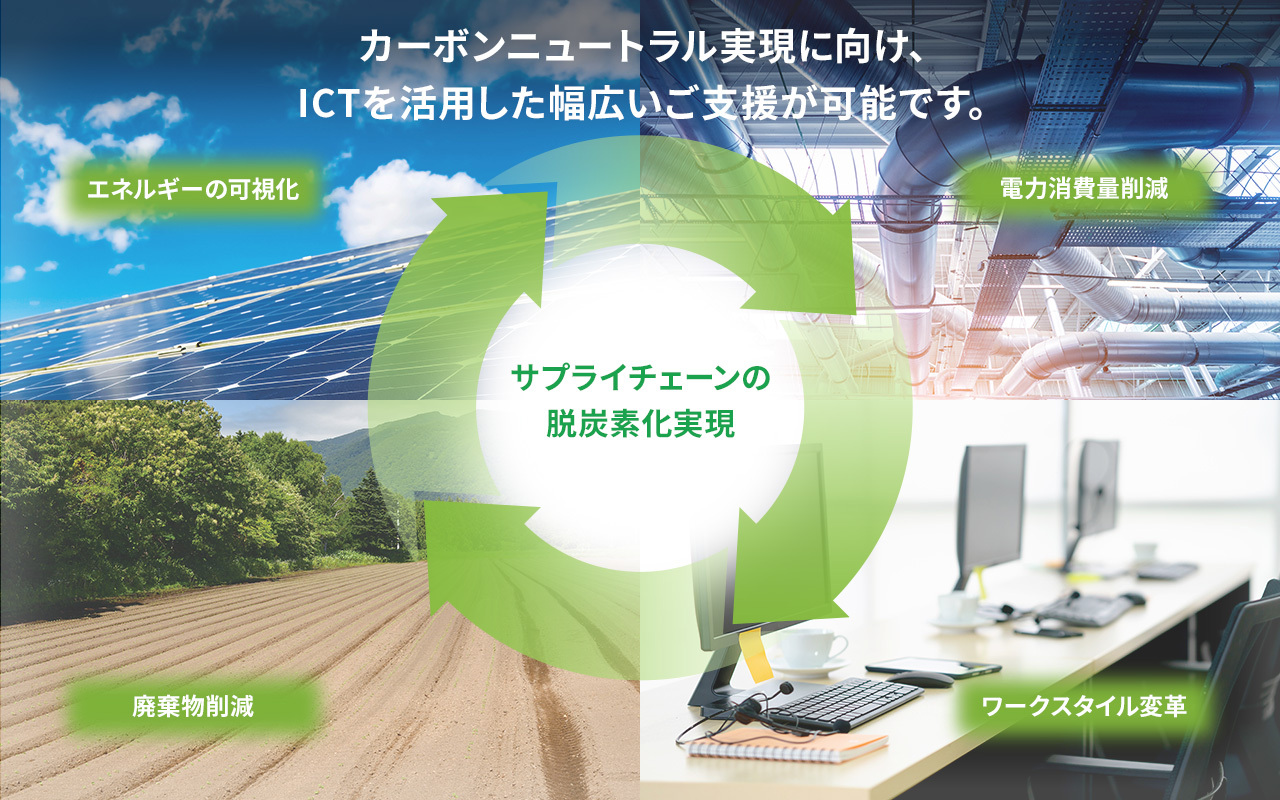 カーボンニュートラル実現に向け、
ICTを活用した幅広いご支援が可能です。

エネルギーの可視化

電力消費量削減

サプライチェーンの
脱炭素化実現

廃棄物削減

ワークスタイル変革